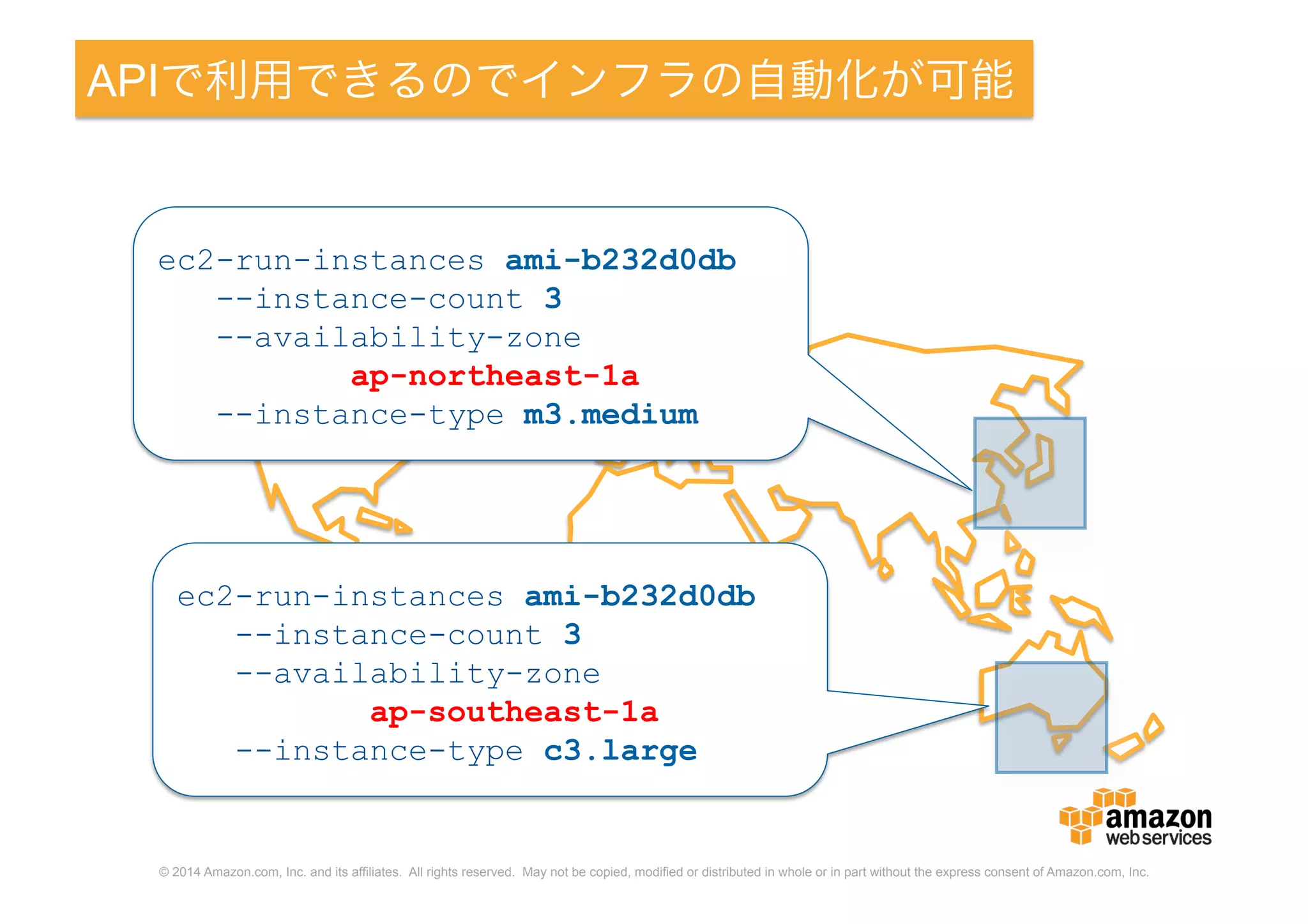 APIで利用できるのでインフラの自動化が可能

ec2-run-instances ami-b232d0db
--instance-count 3
--availability-zone
ap-northeast-1a
--instance-type m3.medium

ec2-run-instances ami-b232d0db
--instance-count 3
--availability-zone
ap-southeast-1a
--instance-type c3.large

amazon web services

© 2014 Amazon.com, Inc. and its affiliates. All rights reserved. May not be copied, modified or distributed in whole or in part without the express consent of Amazon.com, Inc.